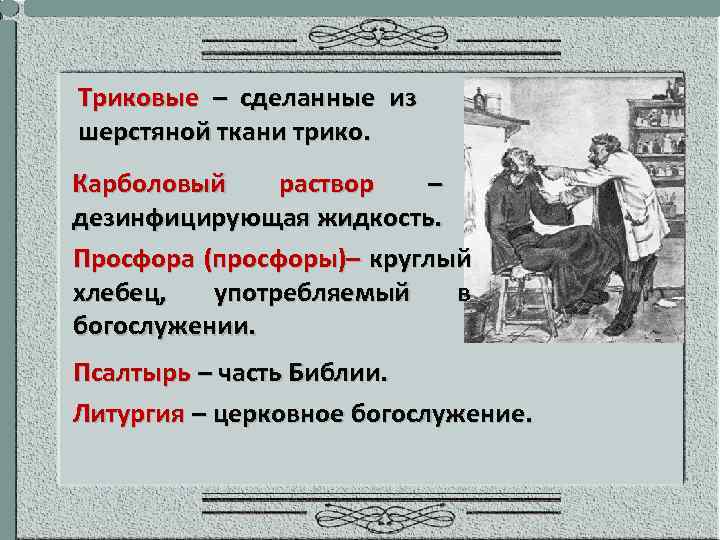 Триковые – сделанные из шерстяной ткани трико.

Карболовый раствор – дезинфицирующая жидкость.

Просфора (просфоры)– круглый хлебец, употребляемый в богослужении.

Псалтырь – часть Библии.

Литургия – церковное богослужение.